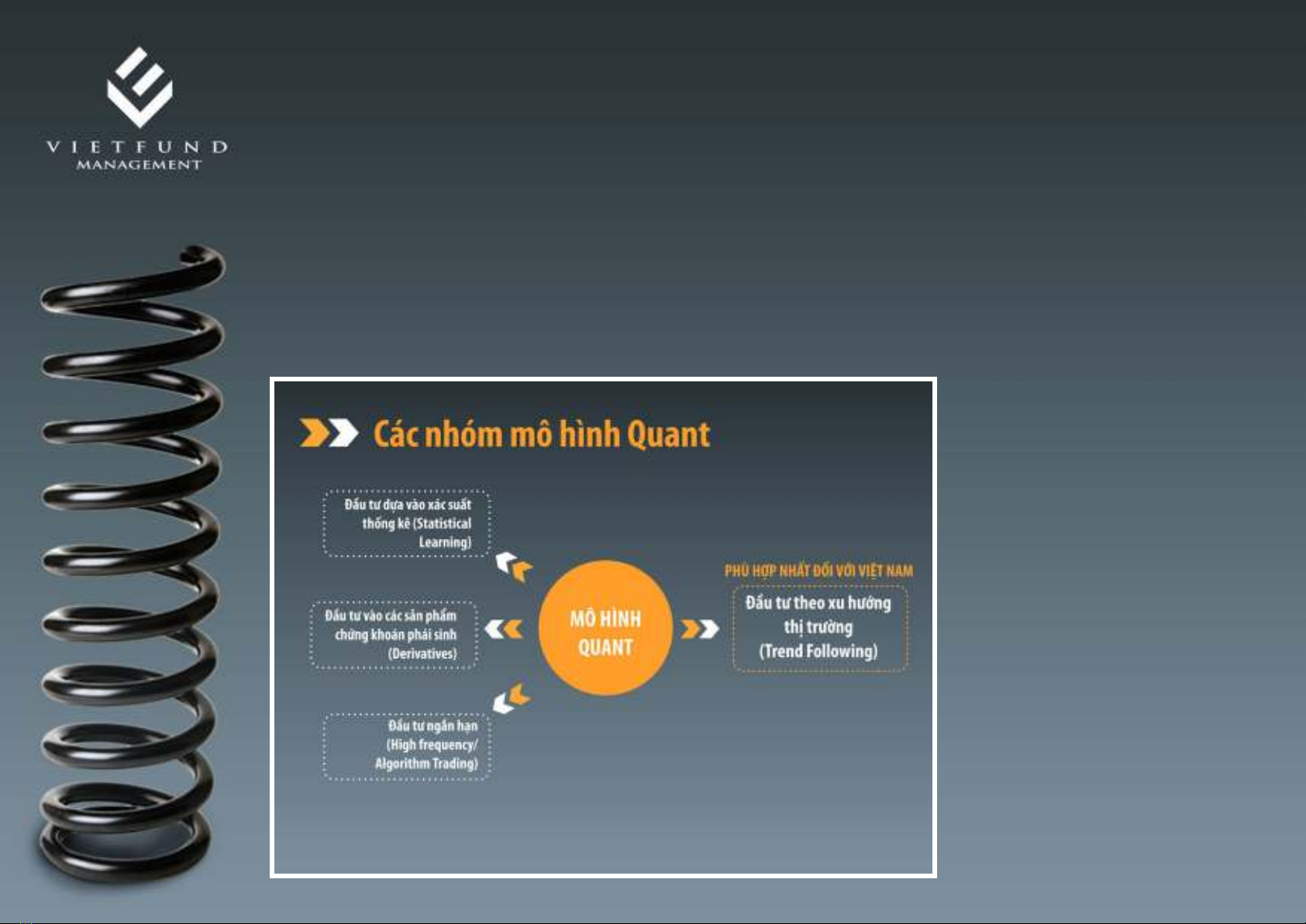 VIETFUND
MANAGEMENT

Các nhóm mô hình Quant

Đầu tư dựa vào xác suất thống kê (Statistical Learning)

Đầu tư vào các sản phẩm chứng khoán phái sinh (Derivatives)

Đầu tư ngắn hạn (High frequency/ Algorithm Trading)

MÔ HÌNH QUANT

PHÙ HỢP NHẤT ĐỐI VỚI VIỆT NAM

Đầu tư theo xu hướng thị trường (Trend Following)